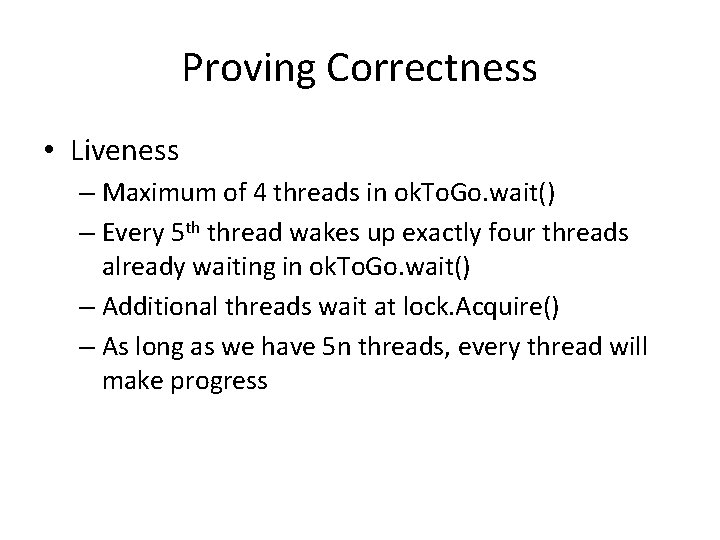 Proving Correctness

• Liveness
– Maximum of 4 threads in okToGo.wait()
– Every 5th thread wakes up exactly four threads already waiting in okToGo.wait()
– Additional threads wait at lock.Acquire()
– As long as we have 5n threads, every thread will make progress